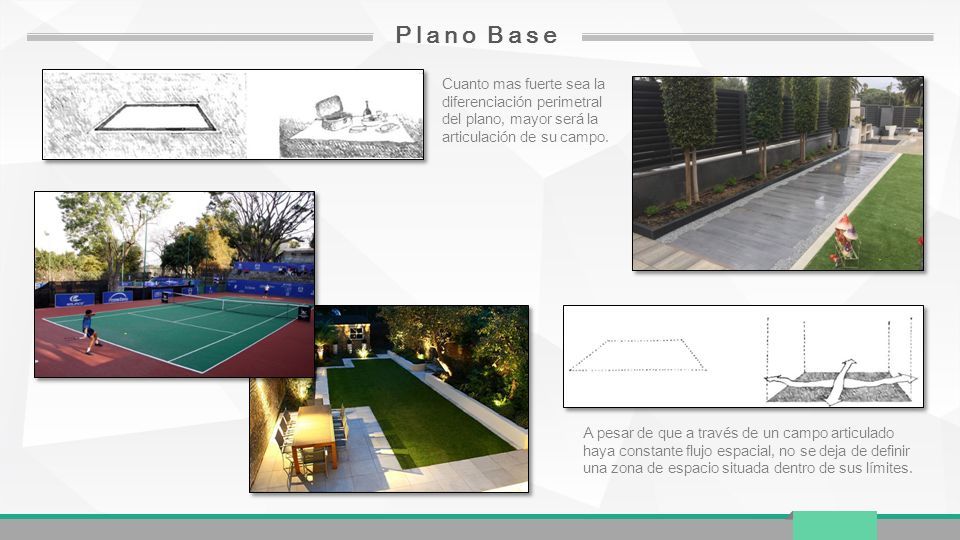 Plano Base

Cuanto mas fuerte sea la diferenciación perimetral del plano, mayor será la articulación de su campo.

A pesar de que a través de un campo articulado haya constante flujo espacial, no se deja de definir una zona de espacio situada dentro de sus límites.